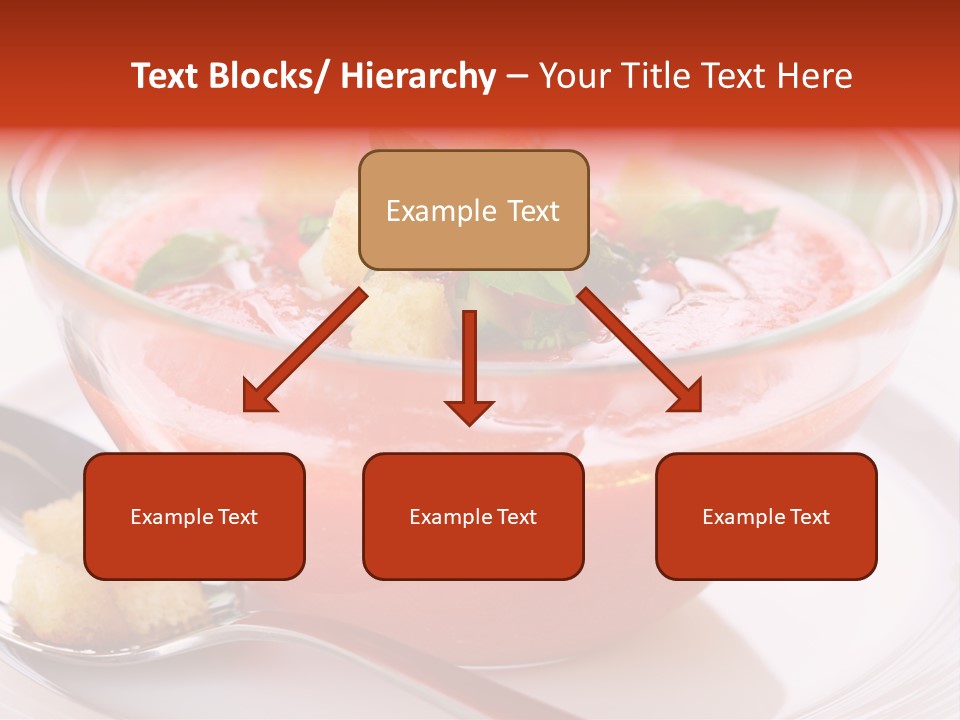 Text Blocks/ Hierarchy – Your Title Text Here

Example Text

Example Text

Example Text

Example Text